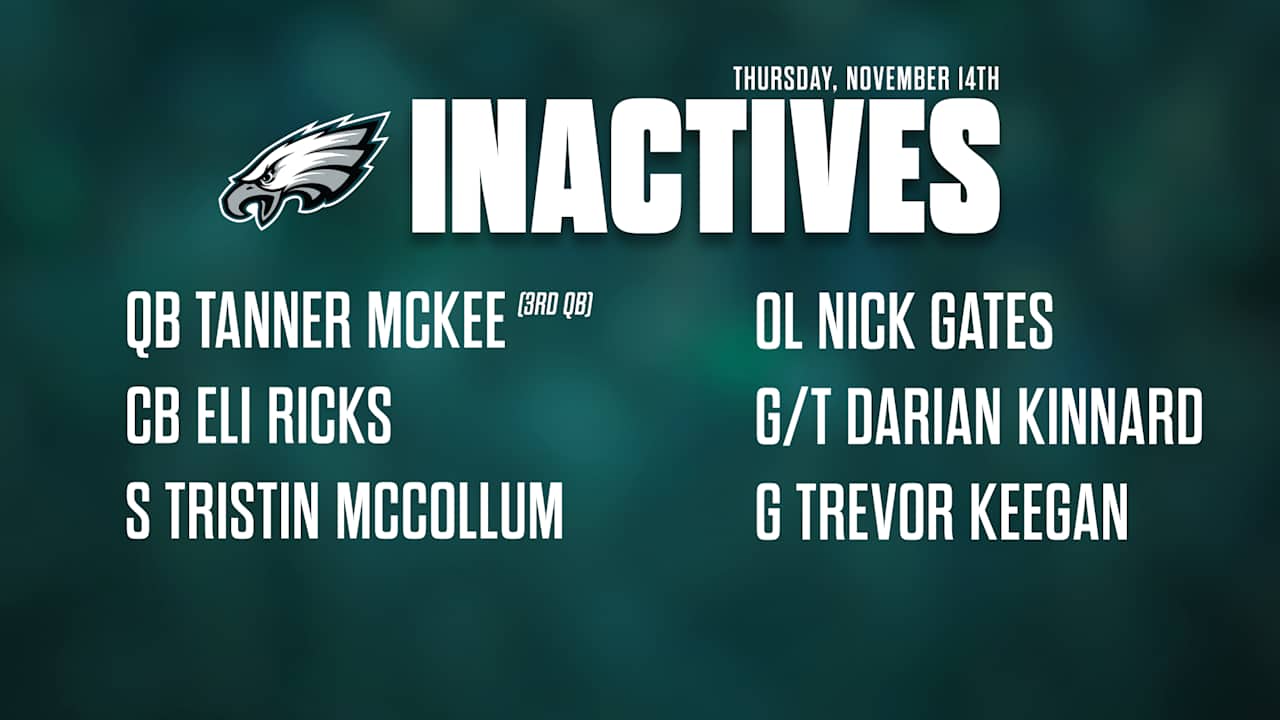 THURSDAY, NOVEMBER 14TH
INACTIVES

QB TANNER MCKEE (3RD QB)
CB ELI RICKS
S TRISTIN MCCOLLUM

OL NICK GATES
G/T DARIAN KINNARD
G TREVOR KEEGAN